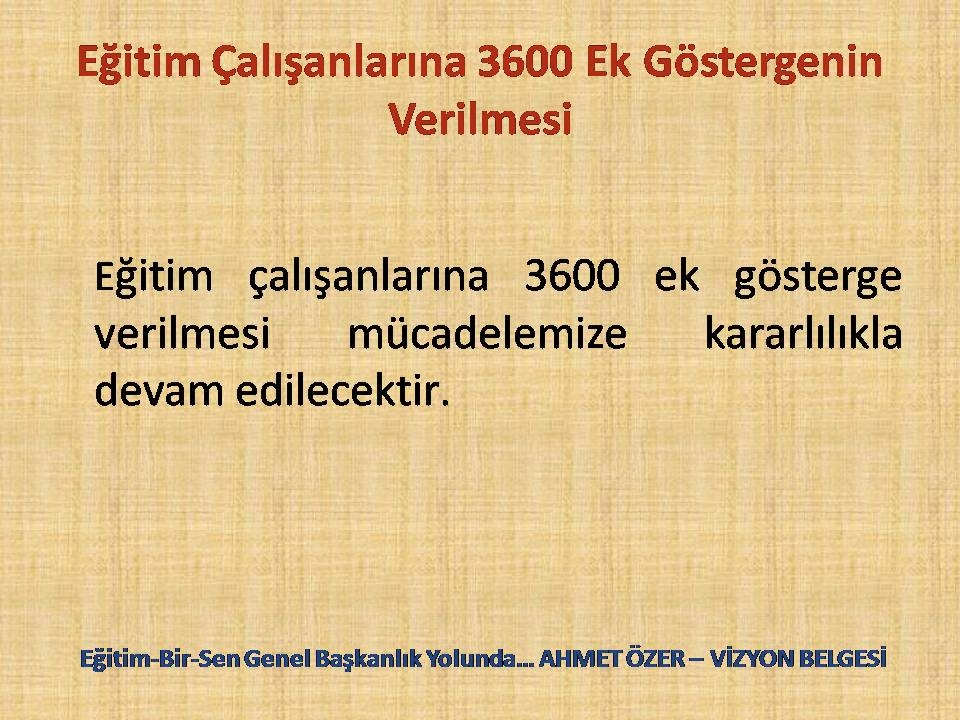 Eğitim Çalışanlarına 3600 Ek Göstergenin Verilmesi

Eğitim çalışanlarına 3600 ek gösterge verilmesi mücadelemize kararlılıkla devam edilecektir.

Eğitim-Bir-Sen Genel Başkanlık Yolunda… AHMET ÖZER – VİZYON BELGESİ